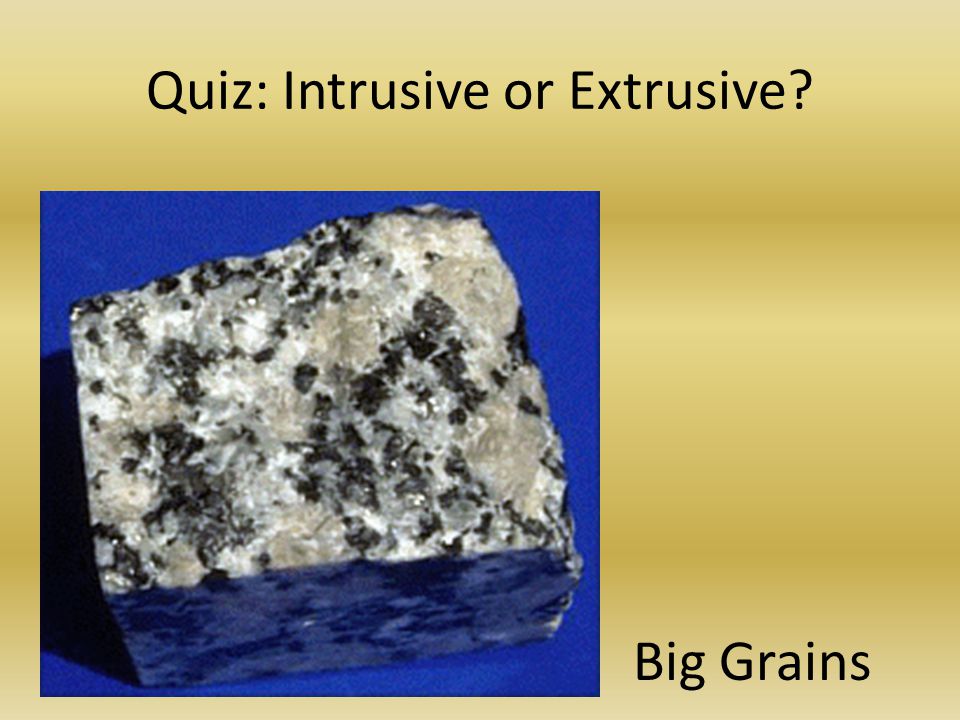 Quiz: Intrusive or Extrusive?

Big Grains